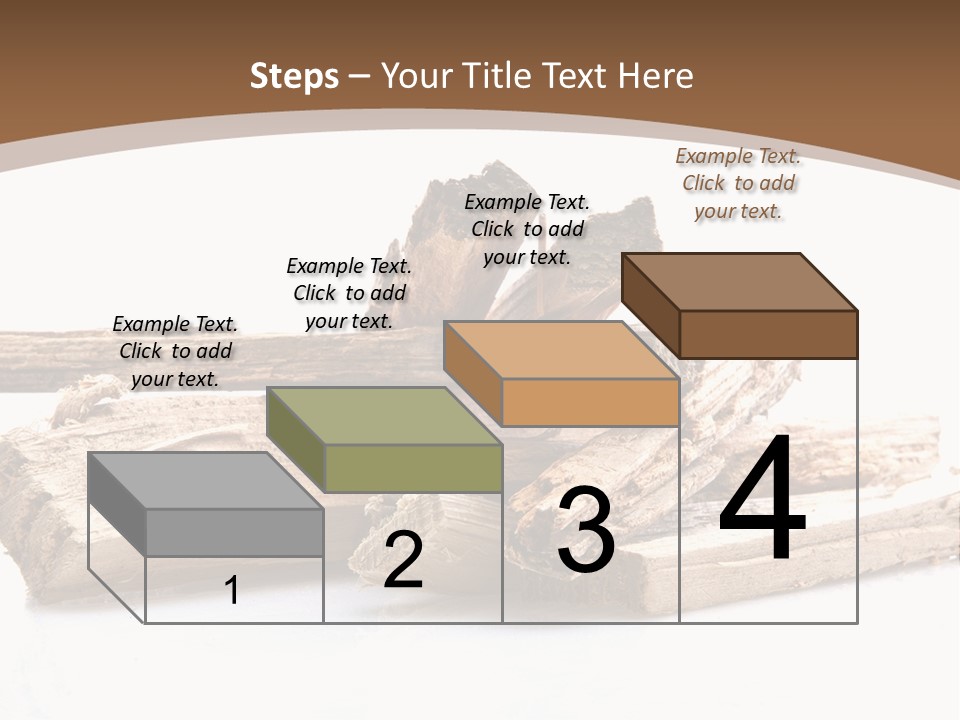 Steps – Your Title Text Here

Example Text. Click to add your text.

Example Text. Click to add your text.

Example Text. Click to add your text.

Example Text. Click to add your text.

1

2

3

4